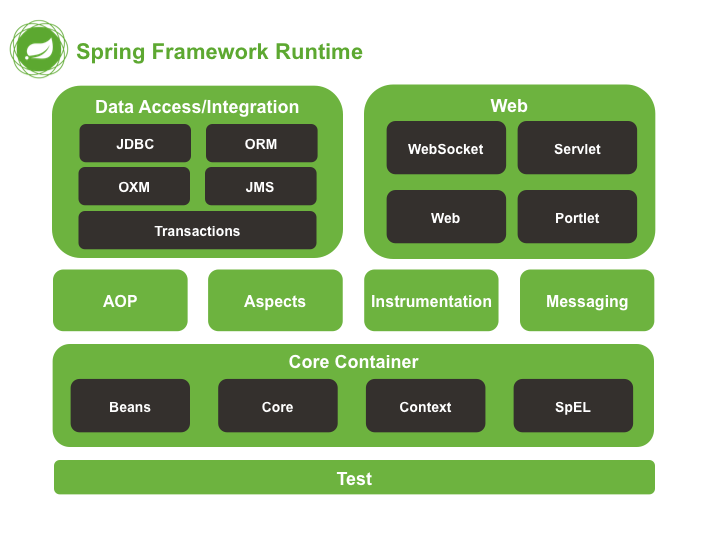 Spring Framework Runtime

Data Access/Integration

JDBC

ORM

OXM

JMS

Transactions

Web

WebSocket

Servlet

Web

Portlet

AOP

Aspects

Instrumentation

Messaging

Core Container

Beans

Core

Context

SpEL

Test